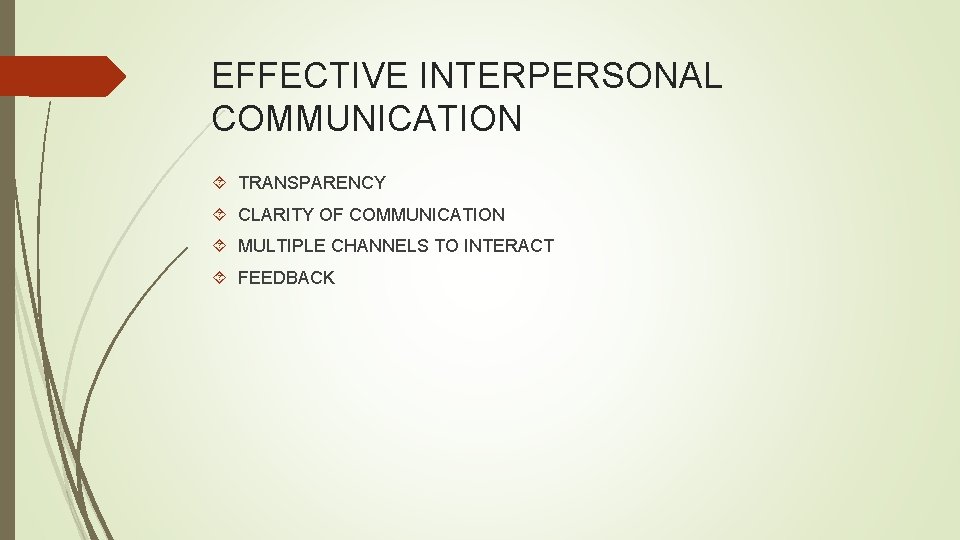 EFFECTIVE INTERPERSONAL COMMUNICATION

TRANSPARENCY

CLARITY OF COMMUNICATION

MULTIPLE CHANNELS TO INTERACT

FEEDBACK